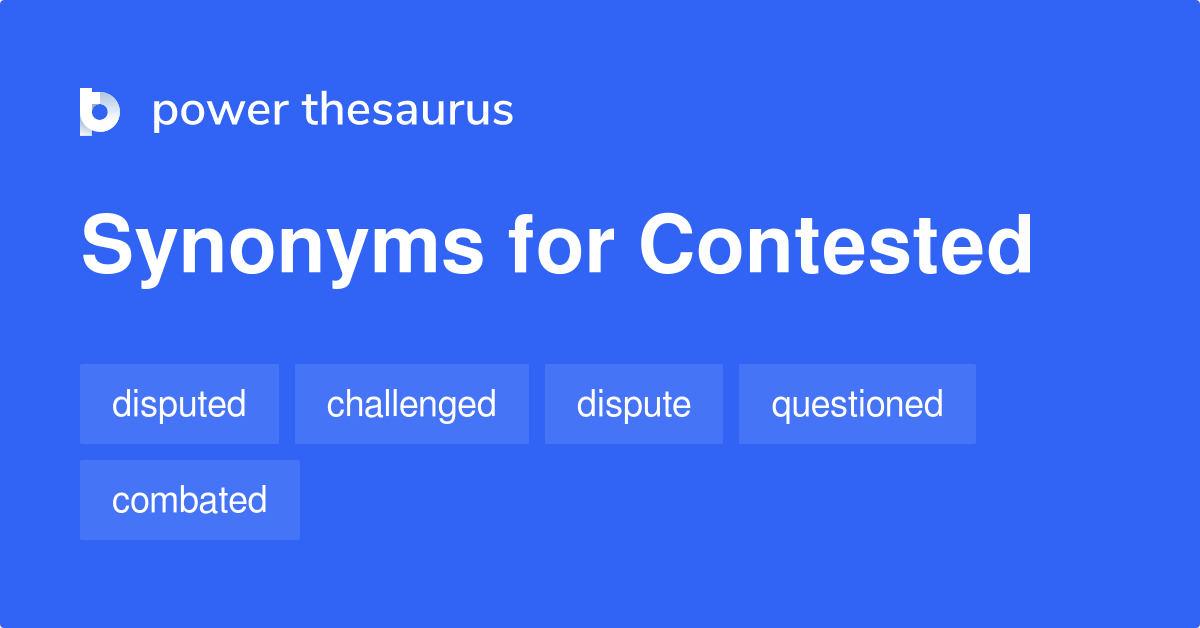 power thesaurus

Synonyms for Contested

disputed
challenged
dispute
questioned
combated